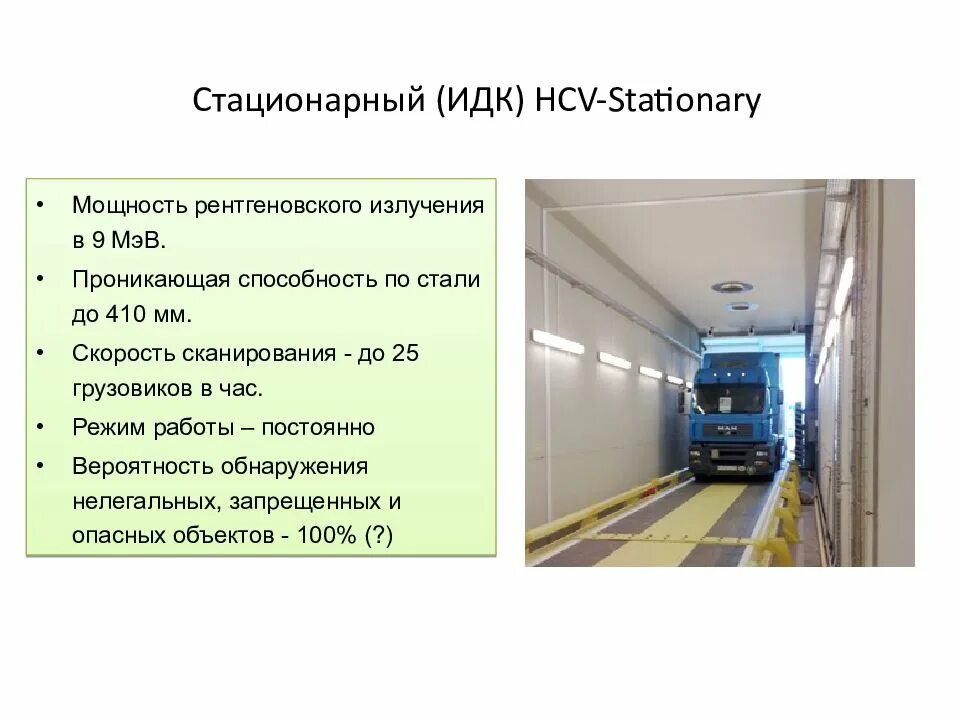 Стационарный (ИДК) HCV-Stationary

• Мощность рентгеновского излучения в 9 МэВ.
• Проникающая способность по стали до 410 мм.
• Скорость сканирования - до 25 грузовиков в час.
• Режим работы – постоянно
• Вероятность обнаружения нелегальных, запрещенных и опасных объектов - 100% (?)

MAN